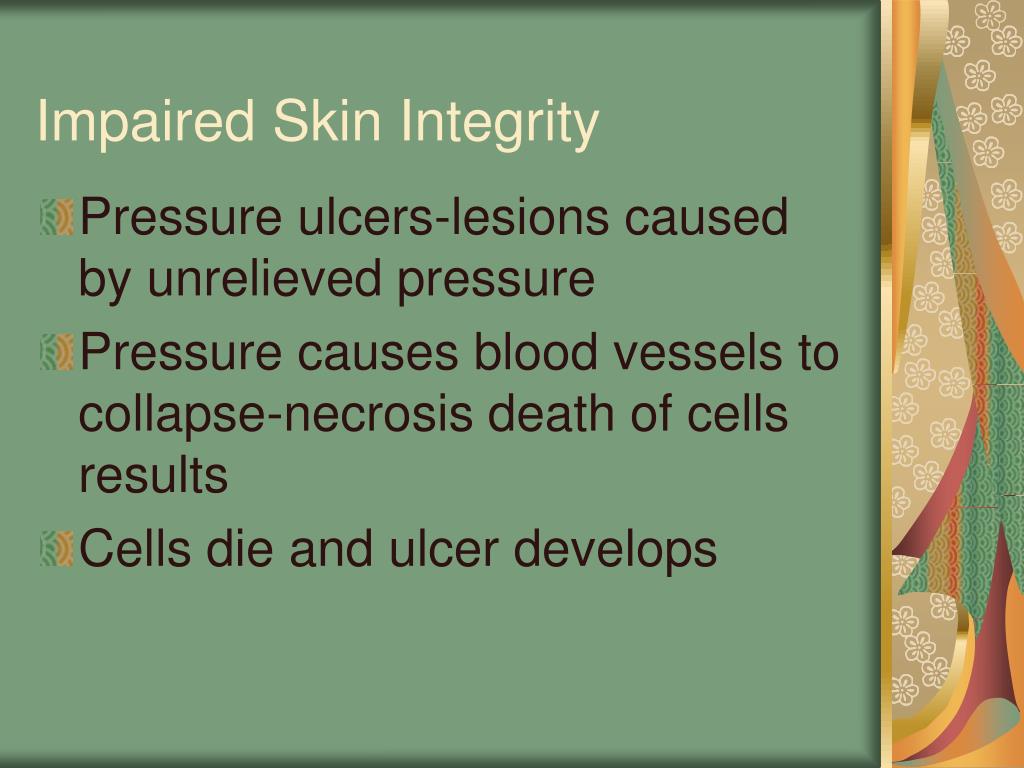 Impaired Skin Integrity

Pressure ulcers-lesions caused by unrelieved pressure

Pressure causes blood vessels to collapse-necrosis death of cells results

Cells die and ulcer develops